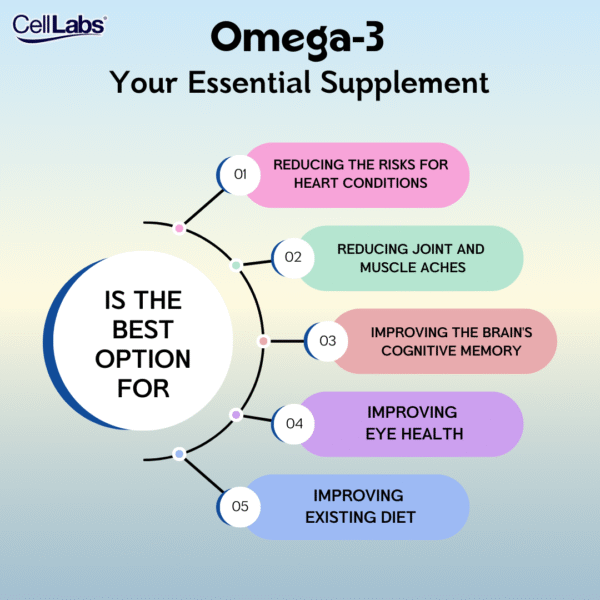 CellLabs

Omega-3
Your Essential Supplement

IS THE BEST OPTION FOR

01 REDUCING THE RISKS FOR HEART CONDITIONS

02 REDUCING JOINT AND MUSCLE ACHES

03 IMPROVING THE BRAIN'S COGNITIVE MEMORY

04 IMPROVING EYE HEALTH

05 IMPROVING EXISTING DIET